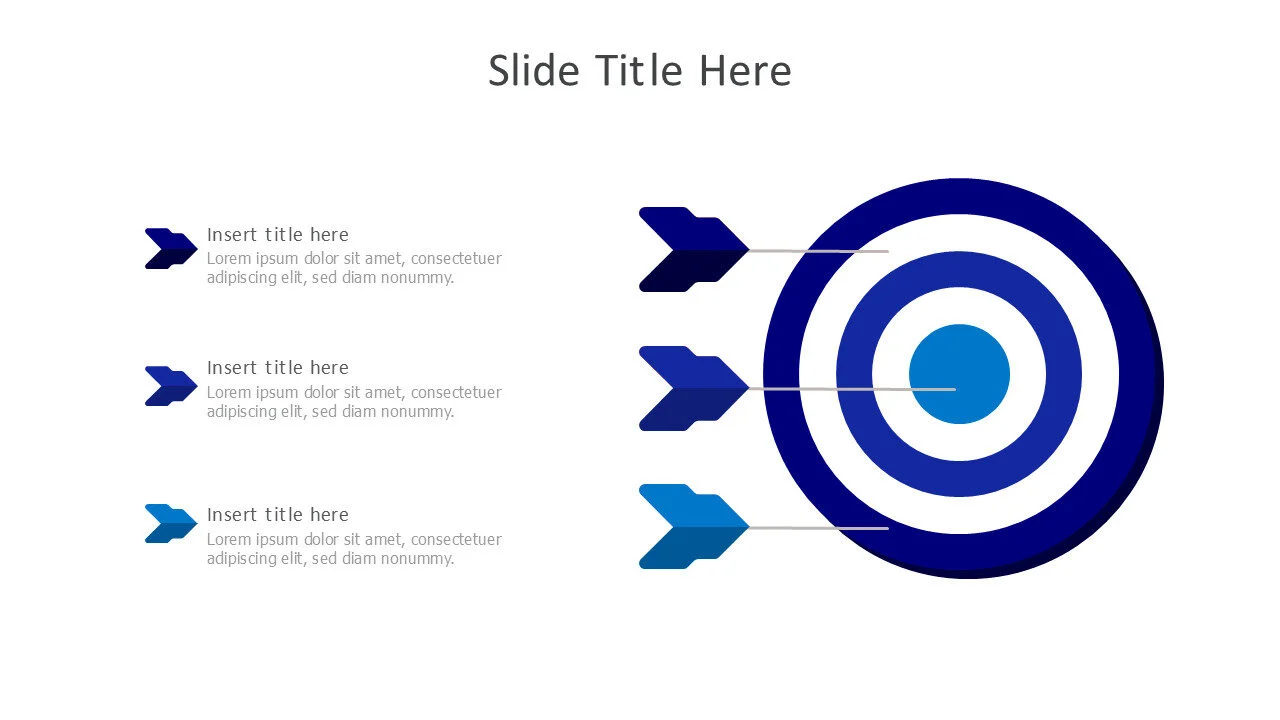 Slide Title Here

Insert title here
Lorem ipsum dolor sit amet, consectetuer adipiscing elit, sed diam nonummy.

Insert title here
Lorem ipsum dolor sit amet, consectetuer adipiscing elit, sed diam nonummy.

Insert title here
Lorem ipsum dolor sit amet, consectetuer adipiscing elit, sed diam nonummy.